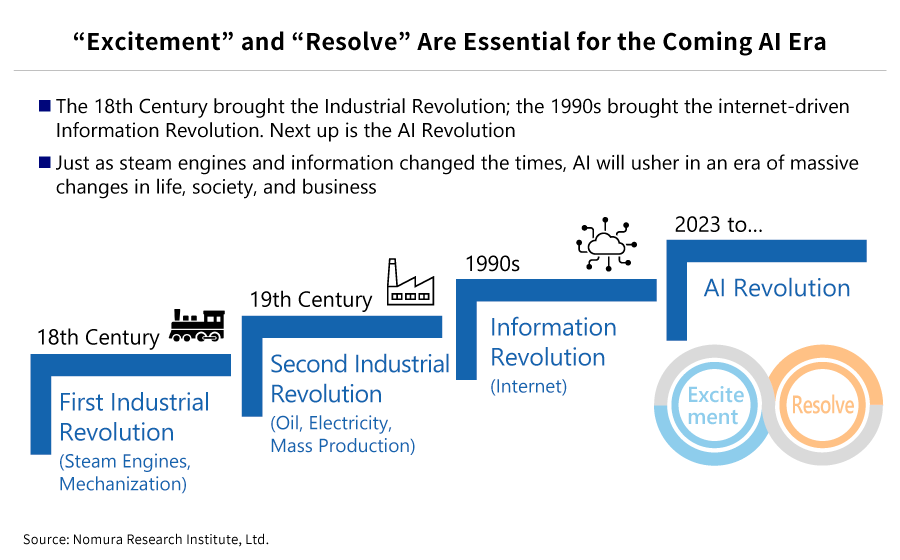 “Excitement” and “Resolve” Are Essential for the Coming AI Era

■ The 18th Century brought the Industrial Revolution; the 1990s brought the internet-driven Information Revolution. Next up is the AI Revolution

■ Just as steam engines and information changed the times, AI will usher in an era of massive changes in life, society, and business

18th Century

First Industrial Revolution
(Steam Engines, Mechanization)

19th Century

Second Industrial Revolution
(Oil, Electricity, Mass Production)

1990s

Information Revolution
(Internet)

2023 to…

AI Revolution

Excitement

Resolve

Source: Nomura Research Institute, Ltd.